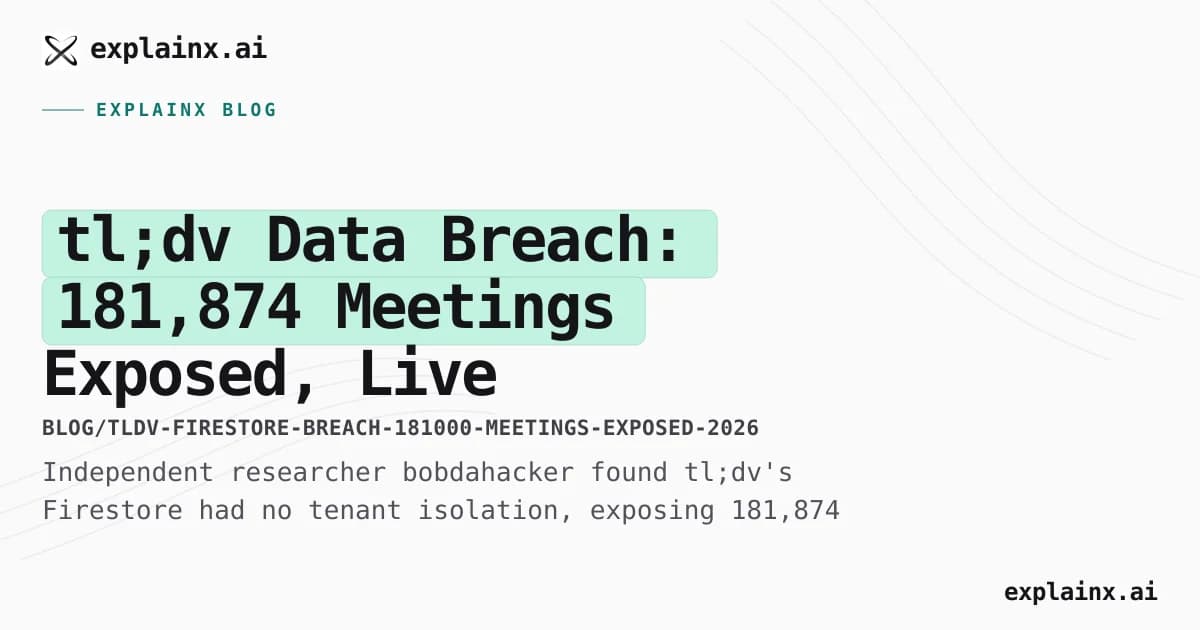 explainx.ai

EXPLAINX BLOG

tl;dv Data Breach: 181,874 Meetings Exposed, Live

BLOG/TLDV-FIRESTORE-BREACH-181000-MEETINGS-EXPOSED-2026

Independent researcher bobdahacker found tl;dv's Firestore had no tenant isolation, exposing 181,874

explainx.ai